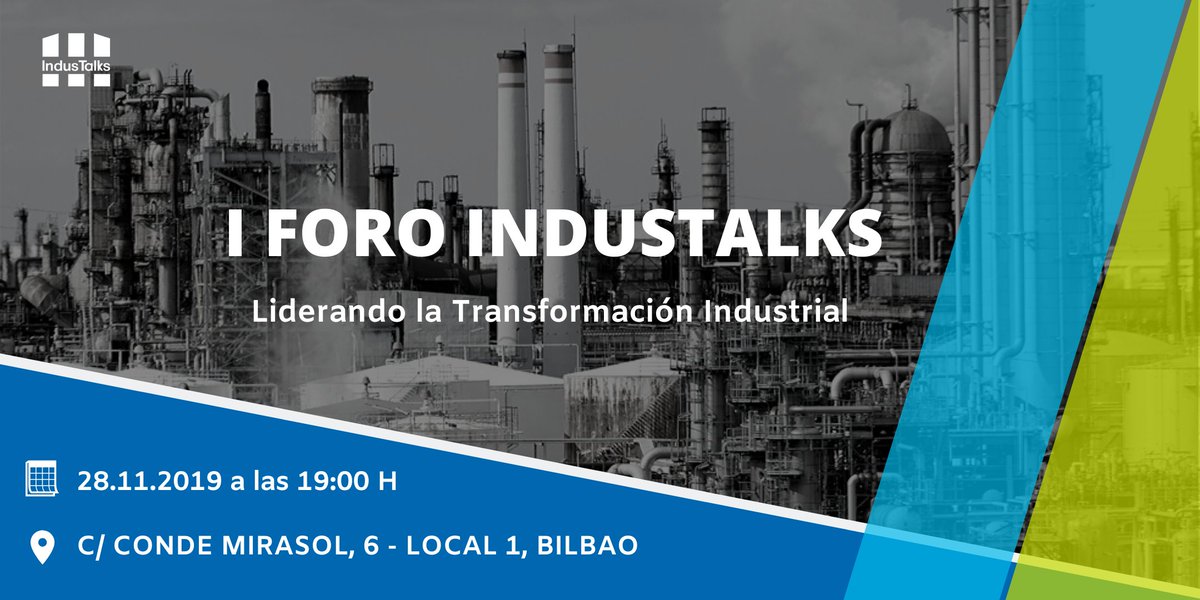 IndusTalks

I FORO INDUSTALKS

Liderando la Transformación Industrial

28.11.2019 a las 19:00 H

C/ CONDE MIRASOL, 6 - LOCAL 1, BILBAO